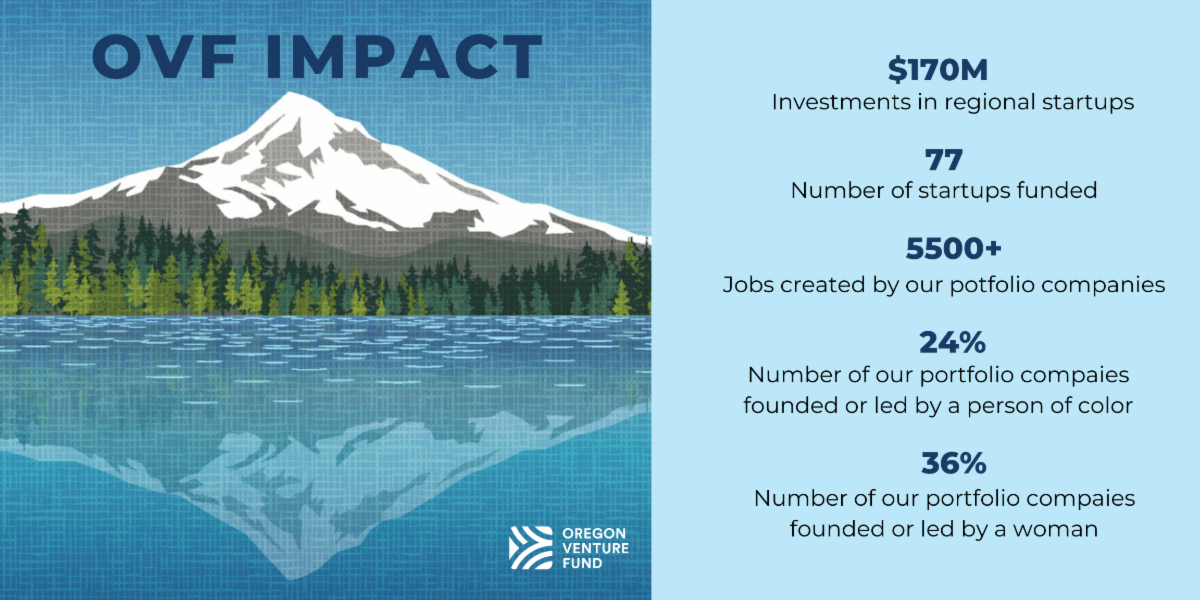 OVF IMPACT

OREGON VENTURE FUND

$170M
Investments in regional startups

77
Number of startups funded

5500+
Jobs created by our potfolio companies

24%
Number of our portfolio compaies founded or led by a person of color

36%
Number of our portfolio compaies founded or led by a woman